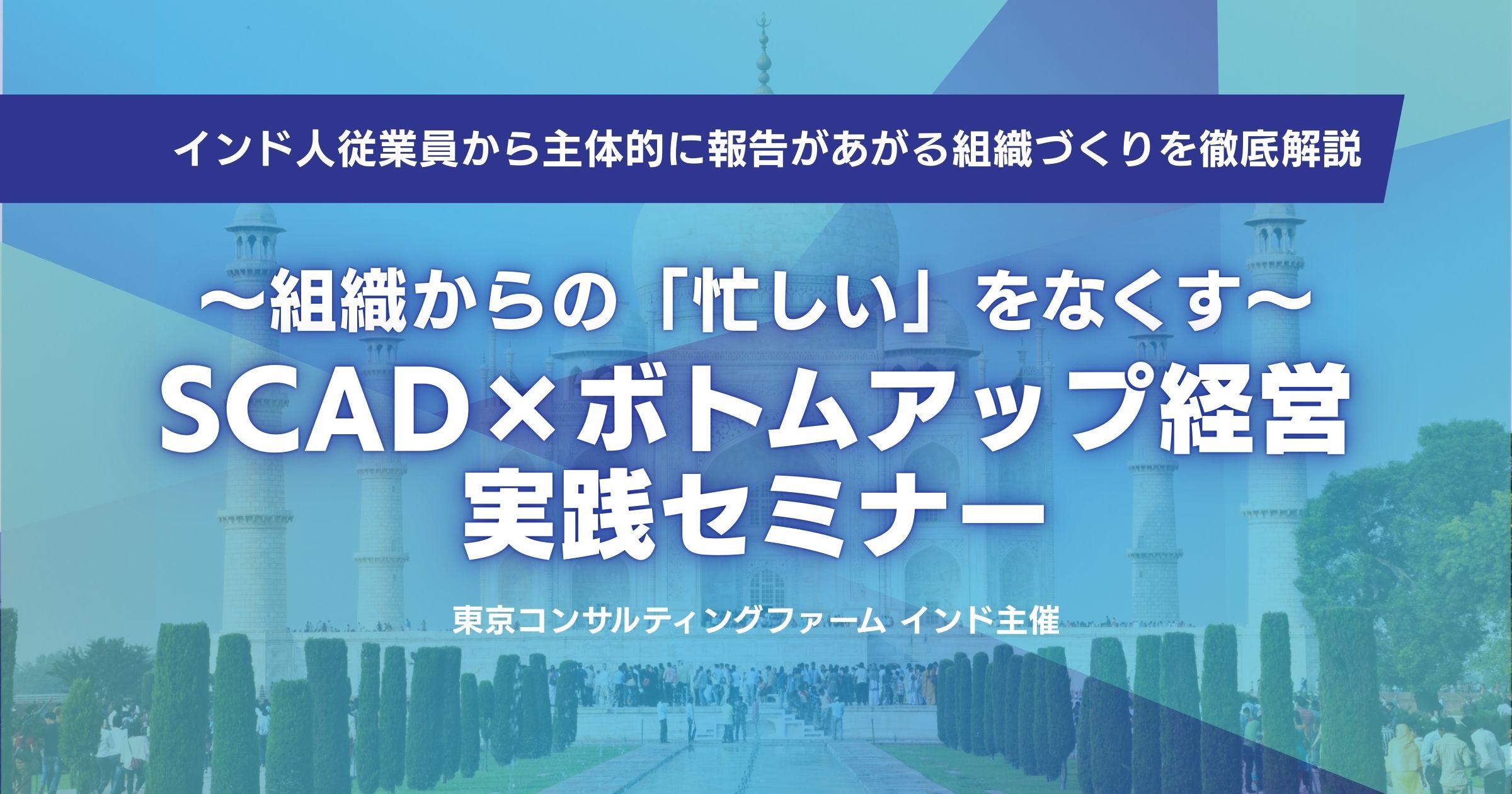 インド人従業員から主体的に報告があがる組織づくりを徹底解説

〜組織からの「忙しい」をなくす〜
SCAD×ボトムアップ経営
実践セミナー

東京コンサルティングファーム インド主催